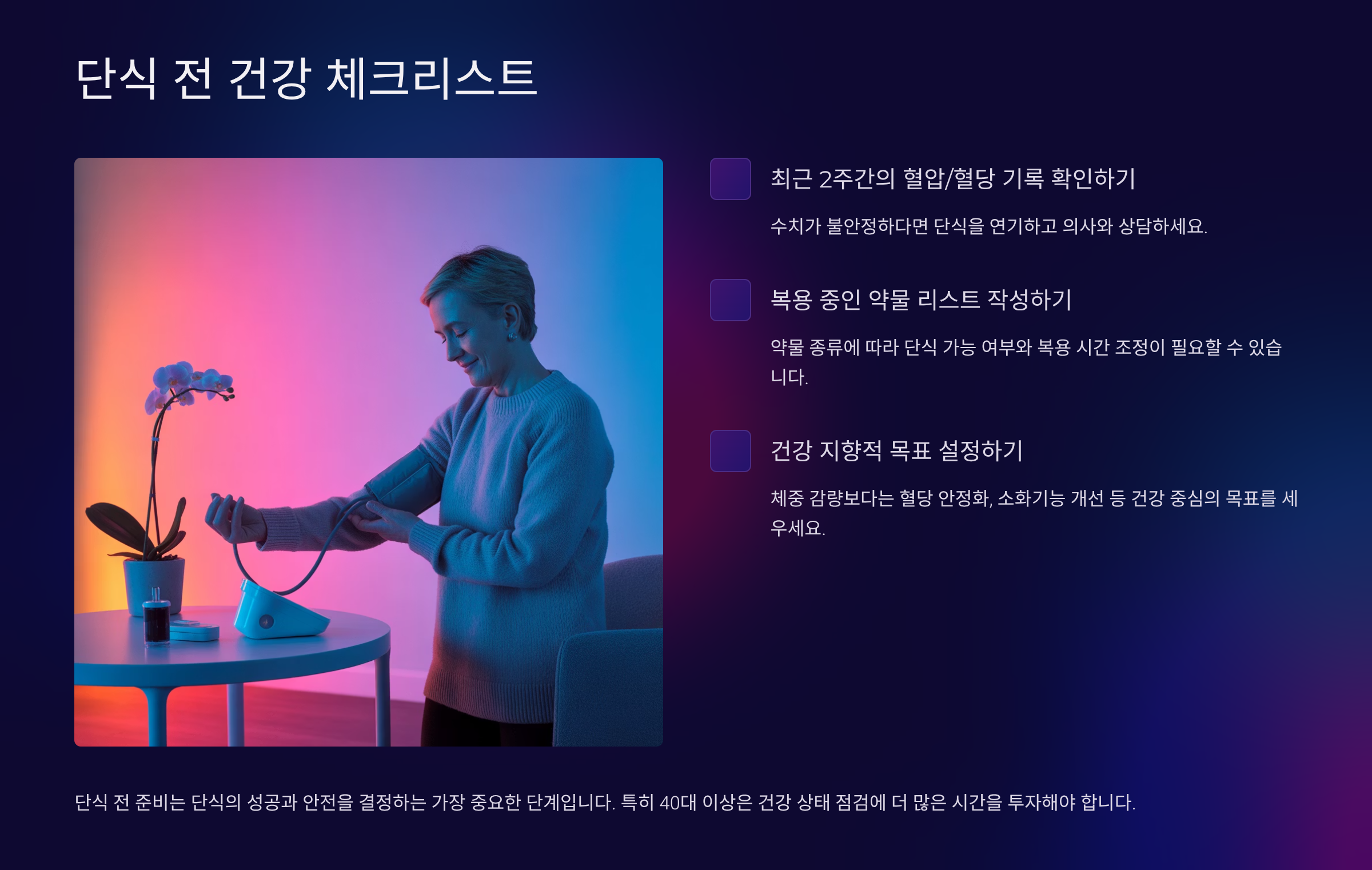 단식 전 건강 체크리스트

최근 2주간의 혈압/혈당 기록 확인하기

수치가 불안정하다면 단식을 연기하고 의사와 상담하세요.

복용 중인 약물 리스트 작성하기

약물 종류에 따라 단식 가능 여부와 복용 시간 조정이 필요할 수 있습니다.

건강 지향적 목표 설정하기

체중 감량보다는 혈당 안정화, 소화기능 개선 등 건강 중심의 목표를 세우세요.

단식 전 준비는 단식의 성공과 안전을 결정하는 가장 중요한 단계입니다. 특히 40대 이상은 건강 상태 점검에 더 많은 시간을 투자해야 합니다.